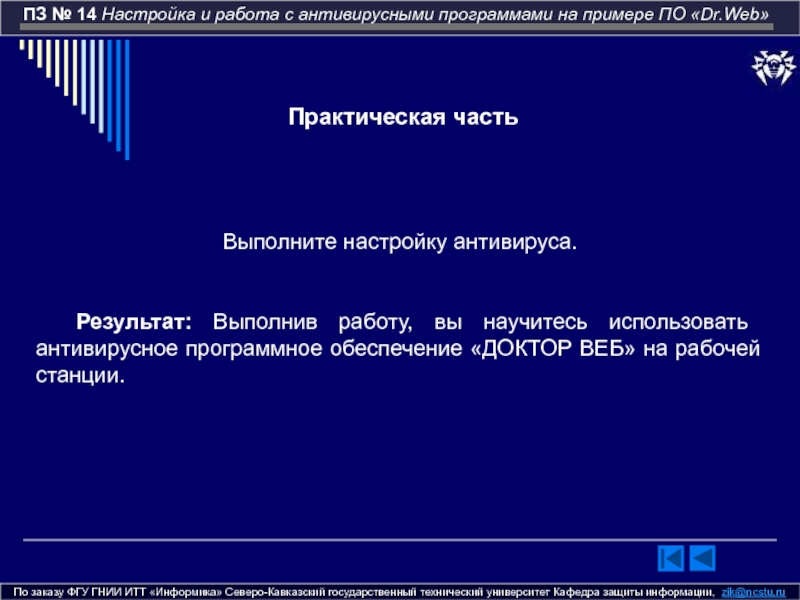 ПЗ № 14 Настройка и работа с антивирусными программами на примере ПО «Dr.Web»

Практическая часть

Выполните настройку антивируса.

Результат: Выполнив работу, вы научитесь использовать антивирусное программное обеспечение «ДОКТОР ВЕБ» на рабочей станции.

По заказу ФГУ ГНИИ ИТТ «Информика» Северо-Кавказский государственный технический университет Кафедра защиты информации, zik@ncstu.ru